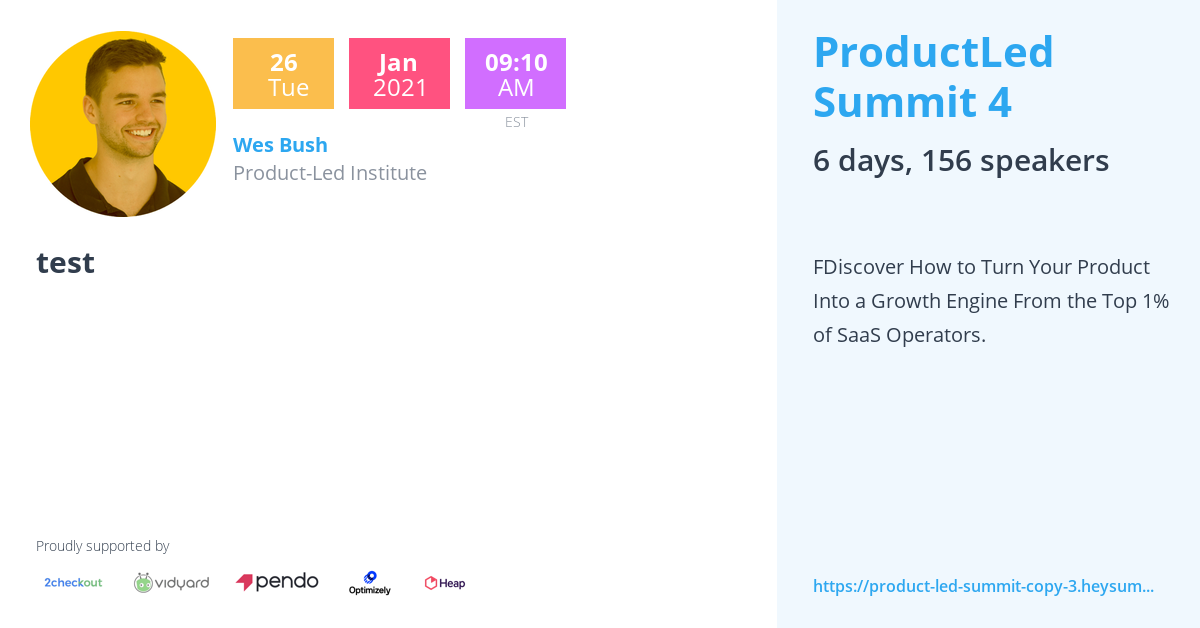 26
Tue

Jan
2021

09:10
AM
EST

Wes Bush
Product-Led Institute

test

Proudly supported by

2checkout vidyard pendo Optimizely Heap

ProductLed Summit 4

6 days, 156 speakers

FDiscover How to Turn Your Product Into a Growth Engine From the Top 1% of SaaS Operators.

https://product-led-summit-copy-3.heysum...